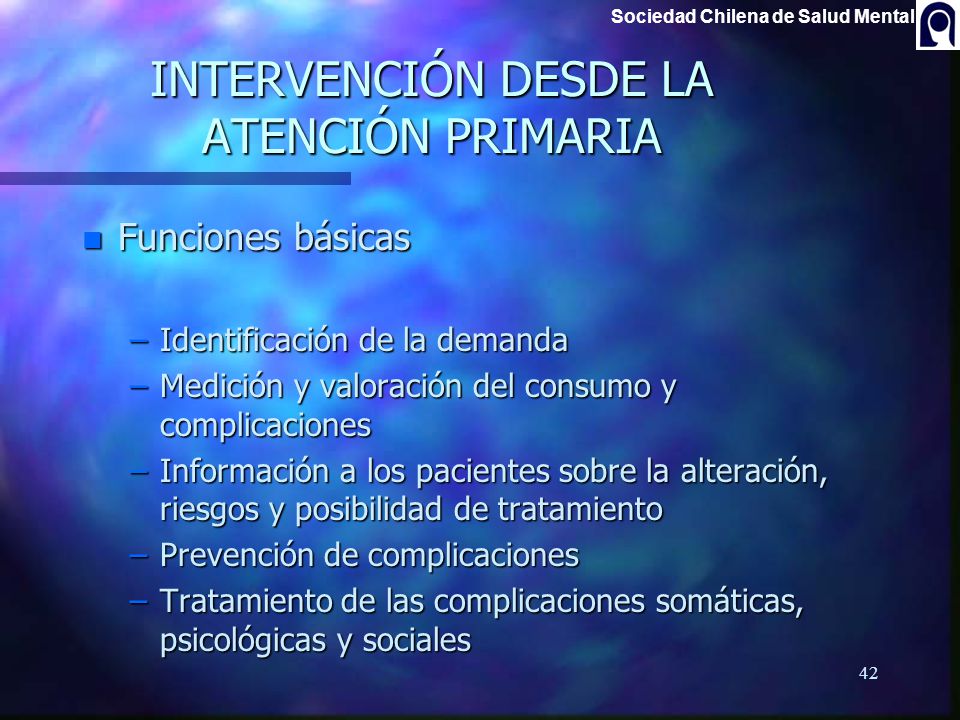 Sociedad Chilena de Salud Mental

INTERVENCIÓN DESDE LA ATENCIÓN PRIMARIA

Funciones básicas

– Identificación de la demanda
– Medición y valoración del consumo y complicaciones
– Información a los pacientes sobre la alteración, riesgos y posibilidad de tratamiento
– Prevención de complicaciones
– Tratamiento de las complicaciones somáticas, psicológicas y sociales

42